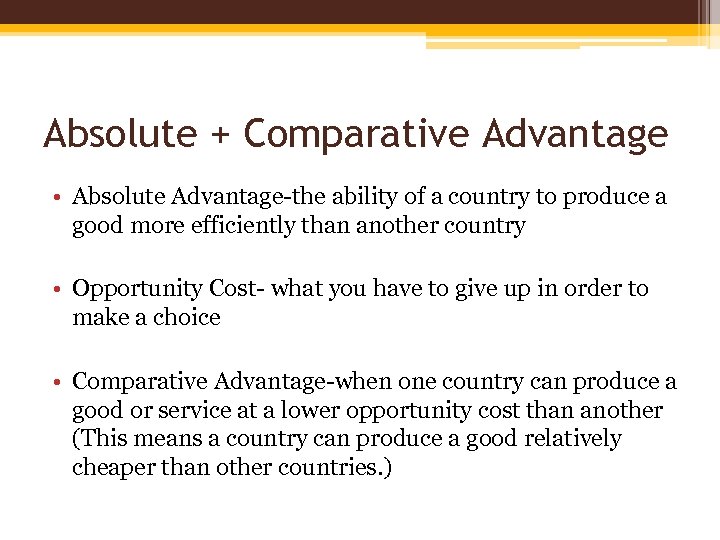 Absolute + Comparative Advantage

• Absolute Advantage-the ability of a country to produce a good more efficiently than another country

• Opportunity Cost- what you have to give up in order to make a choice

• Comparative Advantage-when one country can produce a good or service at a lower opportunity cost than another (This means a country can produce a good relatively cheaper than other countries.)